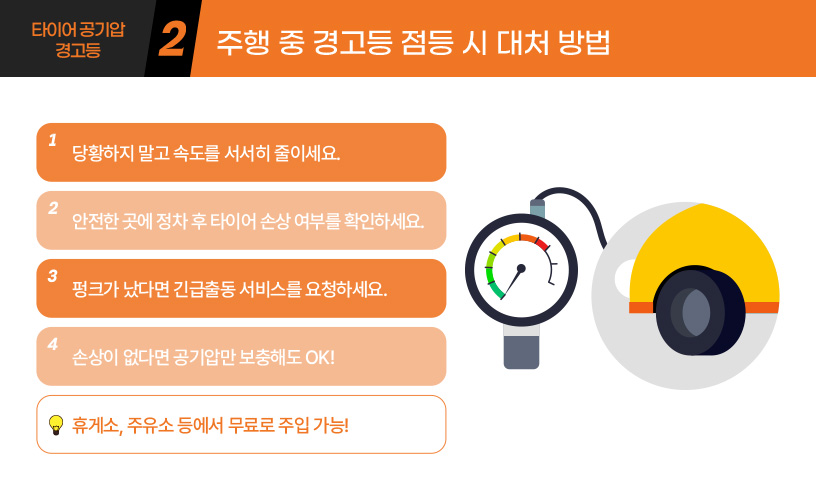 타이어 공기압 경고등

2 주행 중 경고등 점등 시 대처 방법

1 당황하지 말고 속도를 서서히 줄이세요.

2 안전한 곳에 정차 후 타이어 손상 여부를 확인하세요.

3 펑크가 났다면 긴급출동 서비스를 요청하세요.

4 손상이 없다면 공기압만 보충해도 OK!

휴게소, 주유소 등에서 무료로 주입 가능!